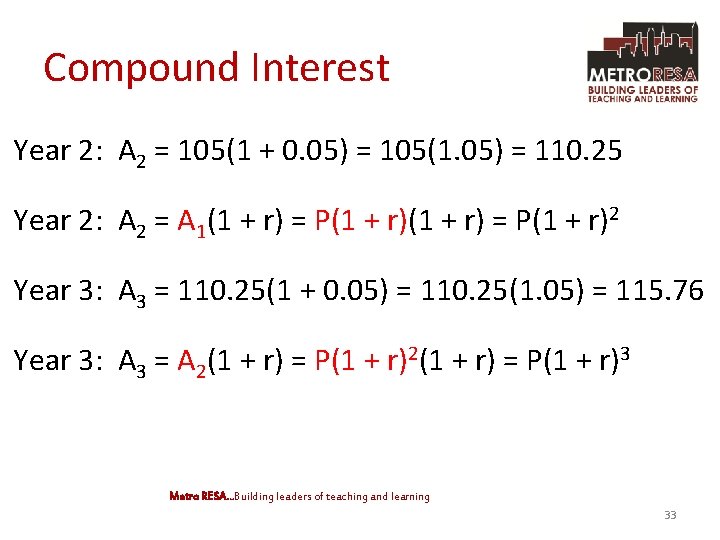 Compound Interest

METRORESA
BUILDING LEADERS OF TEACHING AND LEARNING

Year 2: $A_2 = 105(1 + 0.05) = 105(1.05) = 110.25$

Year 2: $A_2 = A_1(1 + r) = P(1 + r)(1 + r) = P(1 + r)^2$

Year 3: $A_3 = 110.25(1 + 0.05) = 110.25(1.05) = 115.76$

Year 3: $A_3 = A_2(1 + r) = P(1 + r)^2(1 + r) = P(1 + r)^3$

Metro RESA...Building leaders of teaching and learning

33